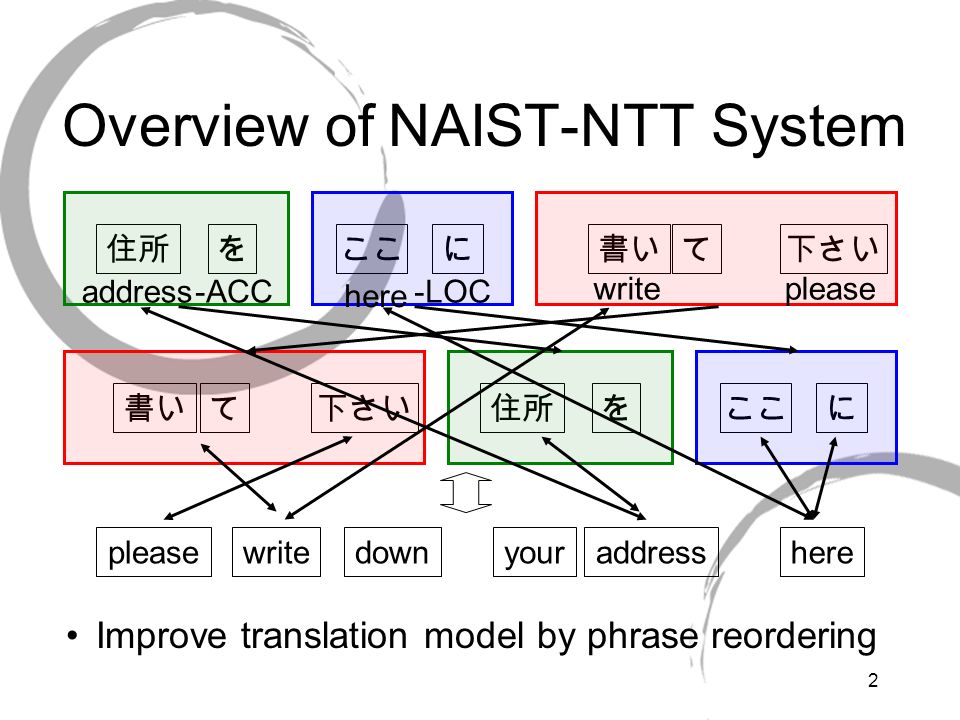 Overview of NAIST-NTT System

住所 を
address-ACC

ここ に
here -LOC

書い て 下さい
write please

書い て 下さい

住所 を

ここ に

please write down your address here

• Improve translation model by phrase reordering

2